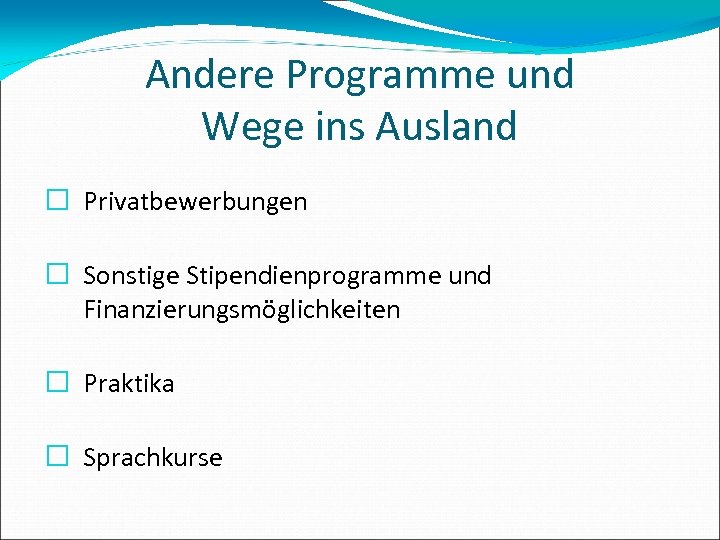 Andere Programme und Wege ins Ausland

☐ Privatbewerbungen

☐ Sonstige Stipendienprogramme und Finanzierungsmöglichkeiten

☐ Praktika

☐ Sprachkurse